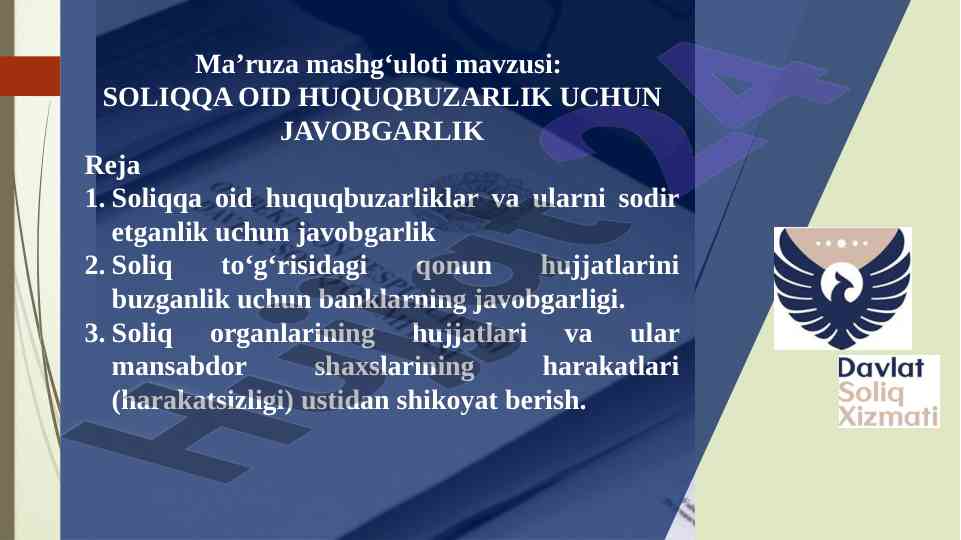 Ma’ruza mashg‘uloti mavzusi:
SOLIQQA OID HUQUQBUZARLIK UCHUN JAVOBGARLIK

Reja
1. Soliqqa oid huquqbuzarliklar va ularni sodir etganlik uchun javobgarlik
2. Soliq to‘g‘risidagi qonun hujjatlarini buzganlik uchun banklarning javobgarligi.
3. Soliq organlarining hujjatlari va ular mansabdor shaxslarining harakatlari (harakatsizligi) ustidan shikoyat berish.

Davlat
Soliq
Xizmati